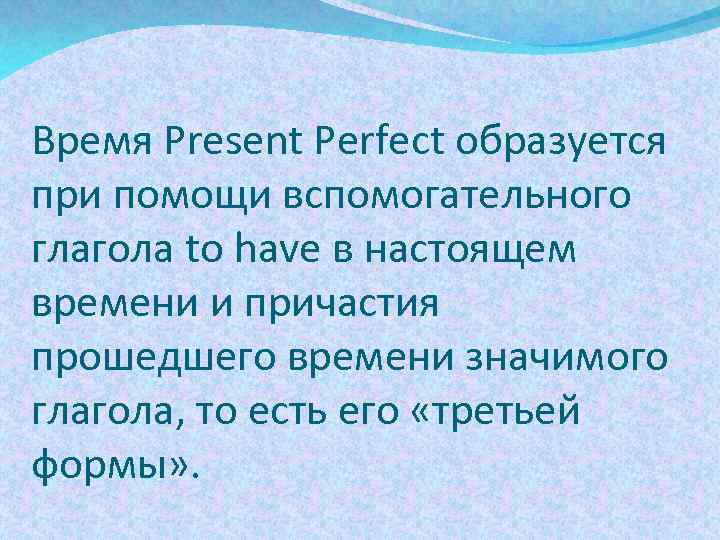 Время Present Perfect образуется при помощи вспомогательного глагола to have в настоящем времени и причастия прошедшего времени значимого глагола, то есть его «третьей формы».